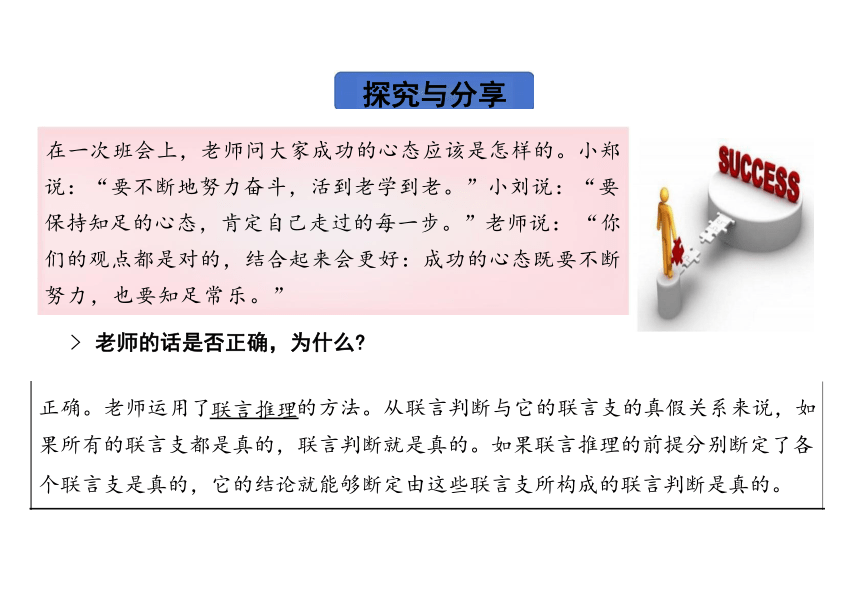 探究与分享

在一次班会上，老师问大家成功的心态应该是怎样的。小郑说：“要不断地努力奋斗，活到老学到老。”小刘说：“要保持知足的心态，肯定自己走过的每一步。”老师说：“你们的观点都是对的，结合起来会更好：成功的心态既要不断努力，也要知足常乐。”

SUCCESS

> 老师的话是否正确，为什么？

正确。老师运用了联言推理的方法。从联言判断与它的联言支的真假关系来说，如果所有的联言支都是真的，联言判断就是真的。如果联言推理的前提分别断定了各个联言支是真的，它的结论就能够断定由这些联言支所构成的联言判断是真的。